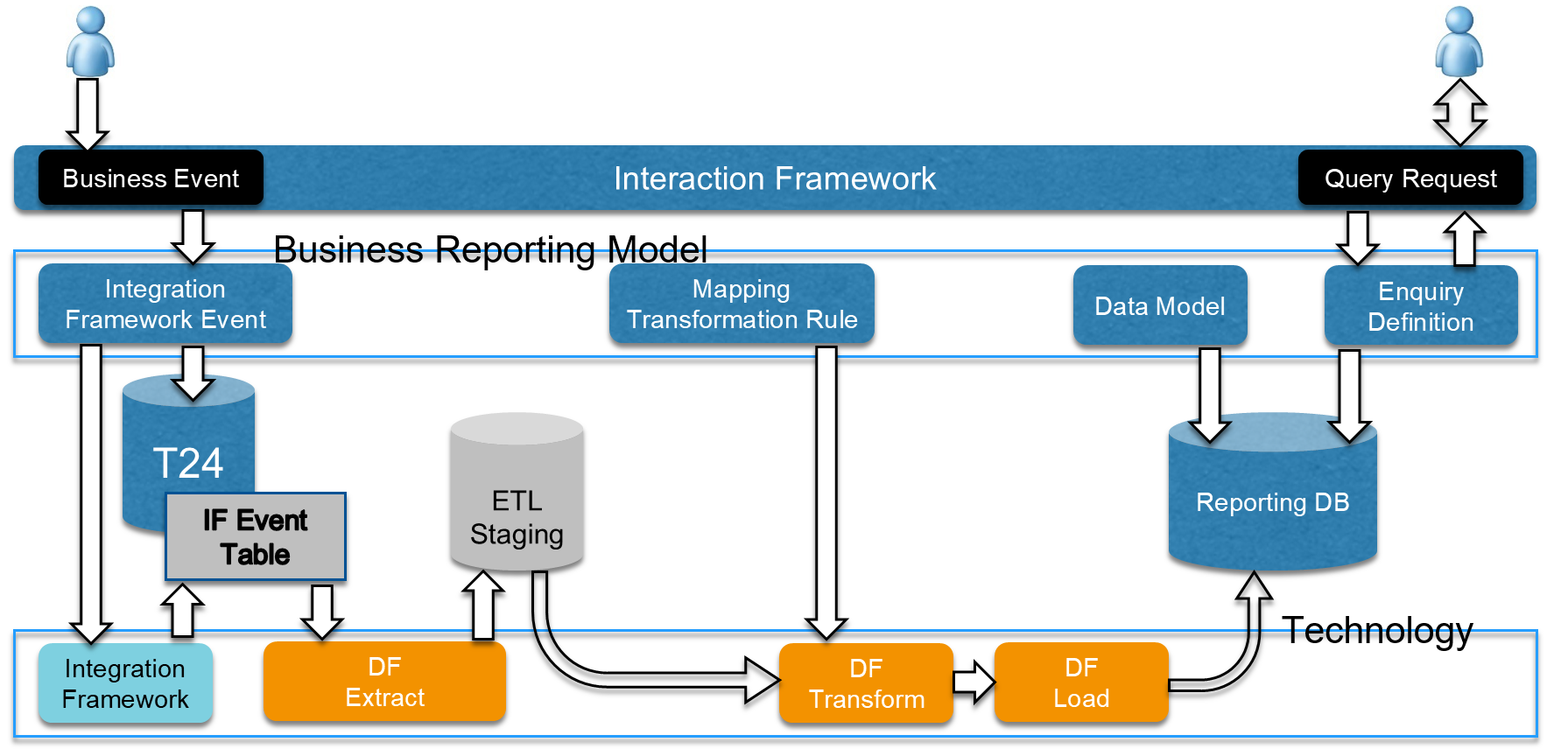 Business Event

Interaction Framework

Query Request

Business Reporting Model

Integration Framework Event

Mapping Transformation Rule

Data Model

Enquiry Definition

T24

IF Event Table

ETL Staging

Reporting DB

Technology

Integration Framework

DF Extract

DF Transform

DF Load